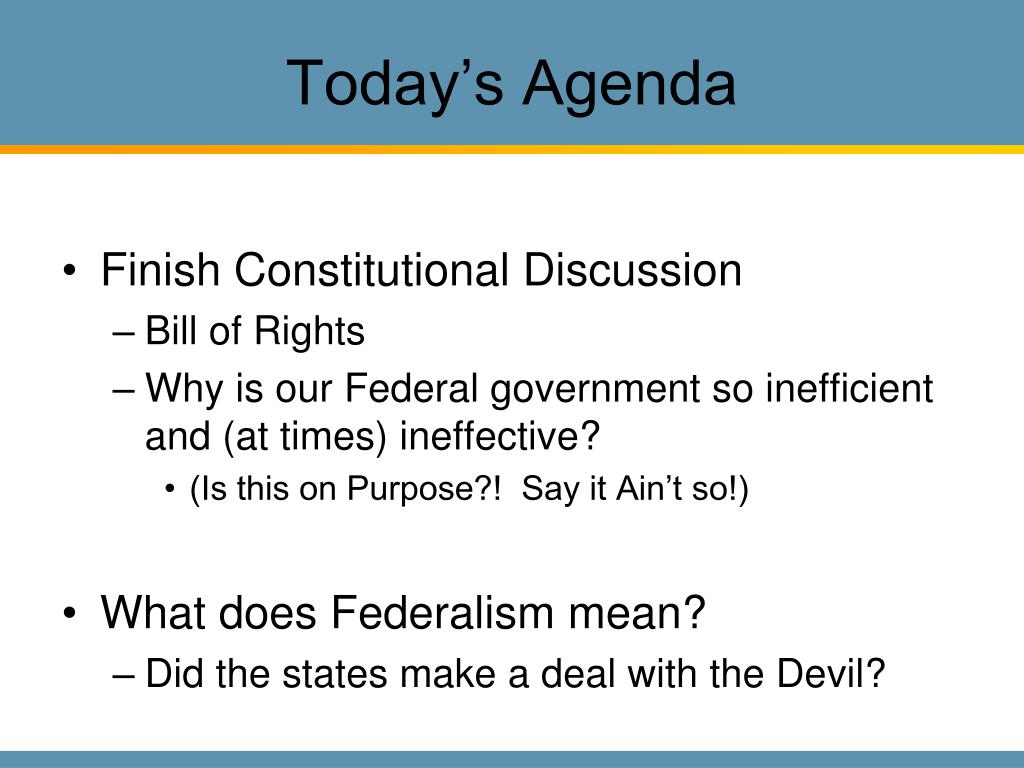 Today’s Agenda

• Finish Constitutional Discussion
– Bill of Rights
– Why is our Federal government so inefficient and (at times) ineffective?
• (Is this on Purpose?! Say it Ain’t so!)

• What does Federalism mean?
– Did the states make a deal with the Devil?